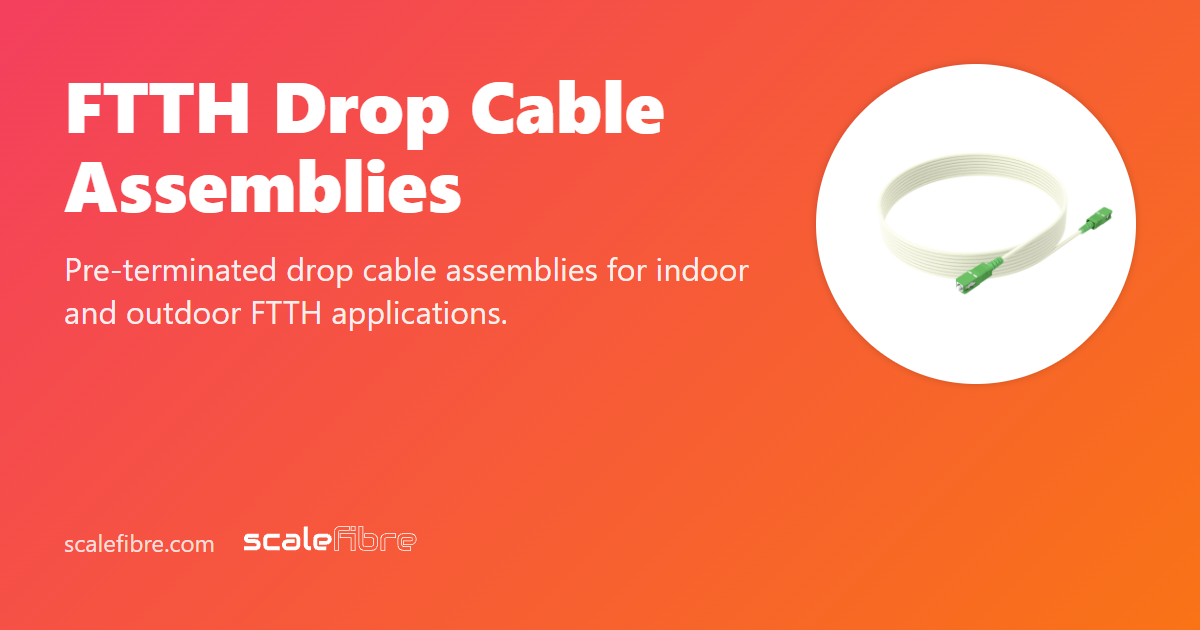 FTTH Drop Cable Assemblies

Pre-terminated drop cable assemblies for indoor and outdoor FTTH applications.

scalefibre.com scalefibre